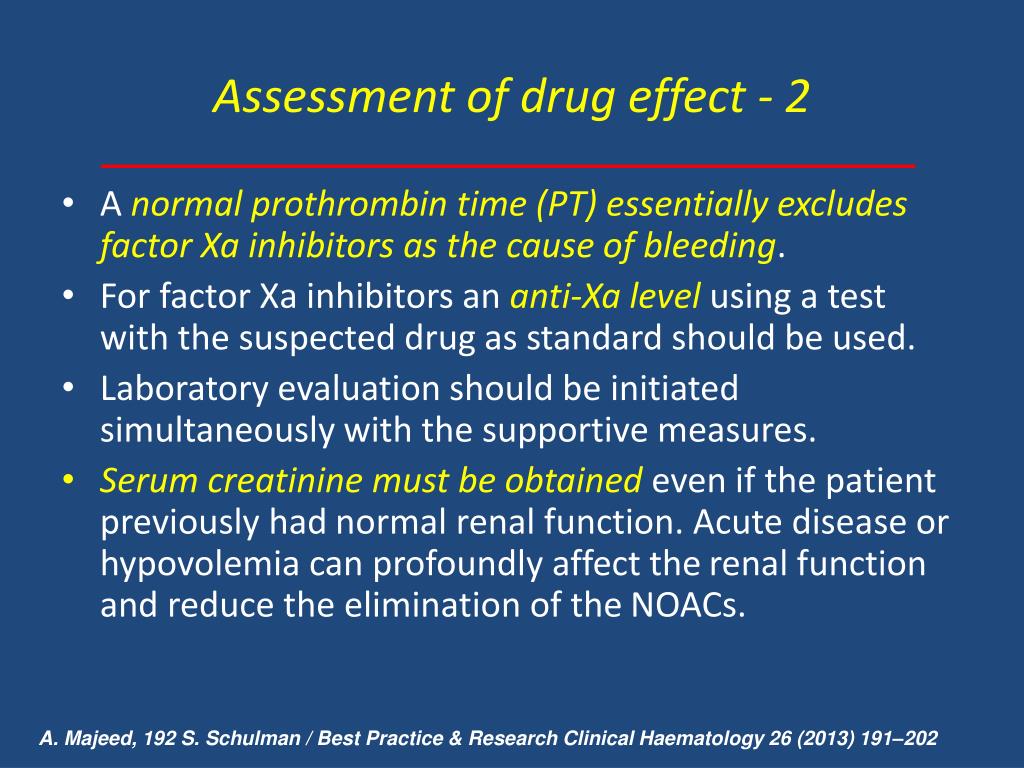 Assessment of drug effect - 2

• A normal prothrombin time (PT) essentially excludes factor Xa inhibitors as the cause of bleeding.
• For factor Xa inhibitors an anti-Xa level using a test with the suspected drug as standard should be used.
• Laboratory evaluation should be initiated simultaneously with the supportive measures.
• Serum creatinine must be obtained even if the patient previously had normal renal function. Acute disease or hypovolemia can profoundly affect the renal function and reduce the elimination of the NOACs.

A. Majeed, 192 S. Schulman / Best Practice & Research Clinical Haematology 26 (2013) 191–202